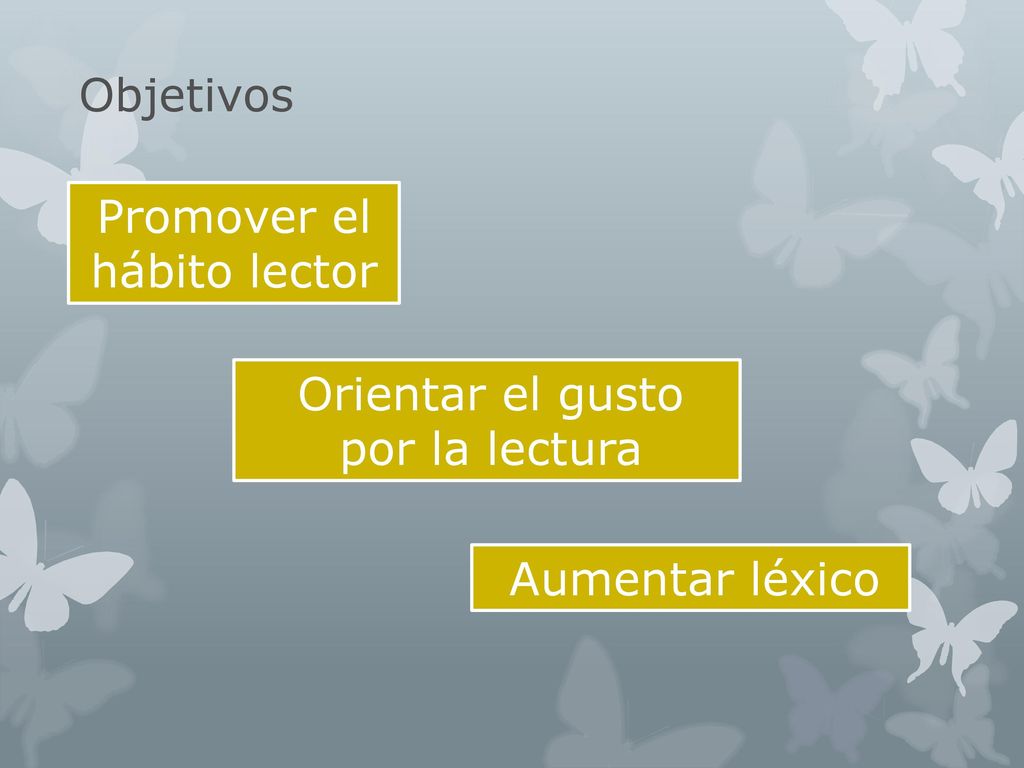 Objetivos

Promover el hábito lector

Orientar el gusto por la lectura

Aumentar léxico